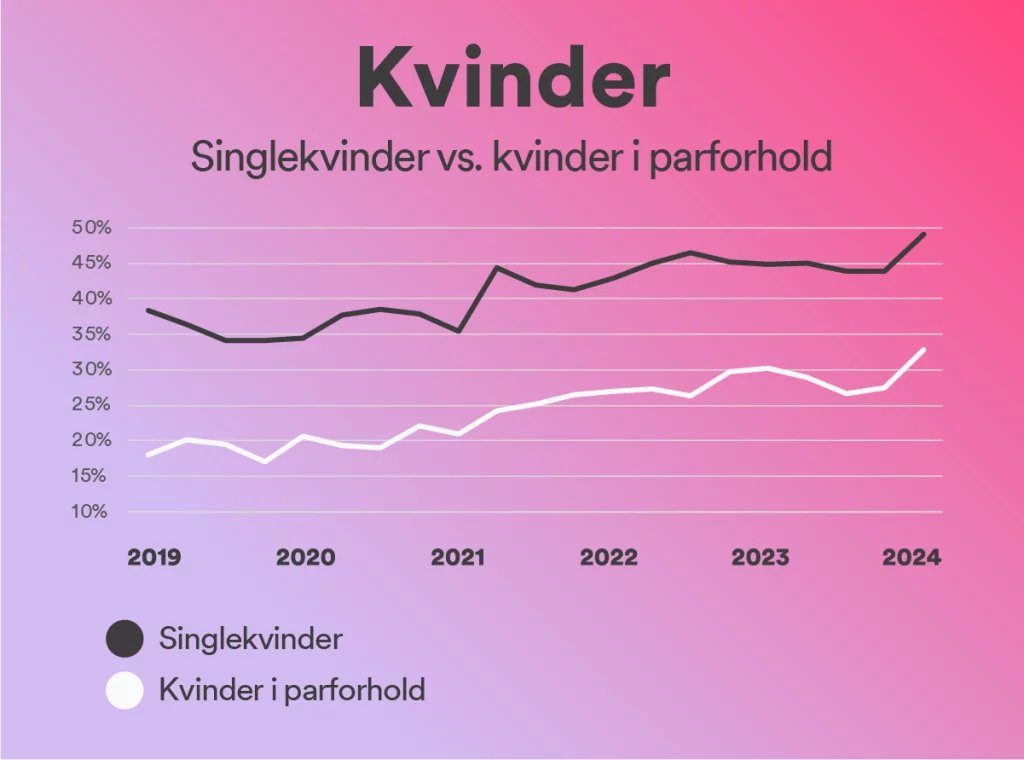 Kvinder

Singlekvinder vs. kvinder i parforhold

50%
45%
40%
35%
30%
25%
20%
15%
10%

2019
2020
2021
2022
2023
2024

Singlekvinder
Kvinder i parforhold